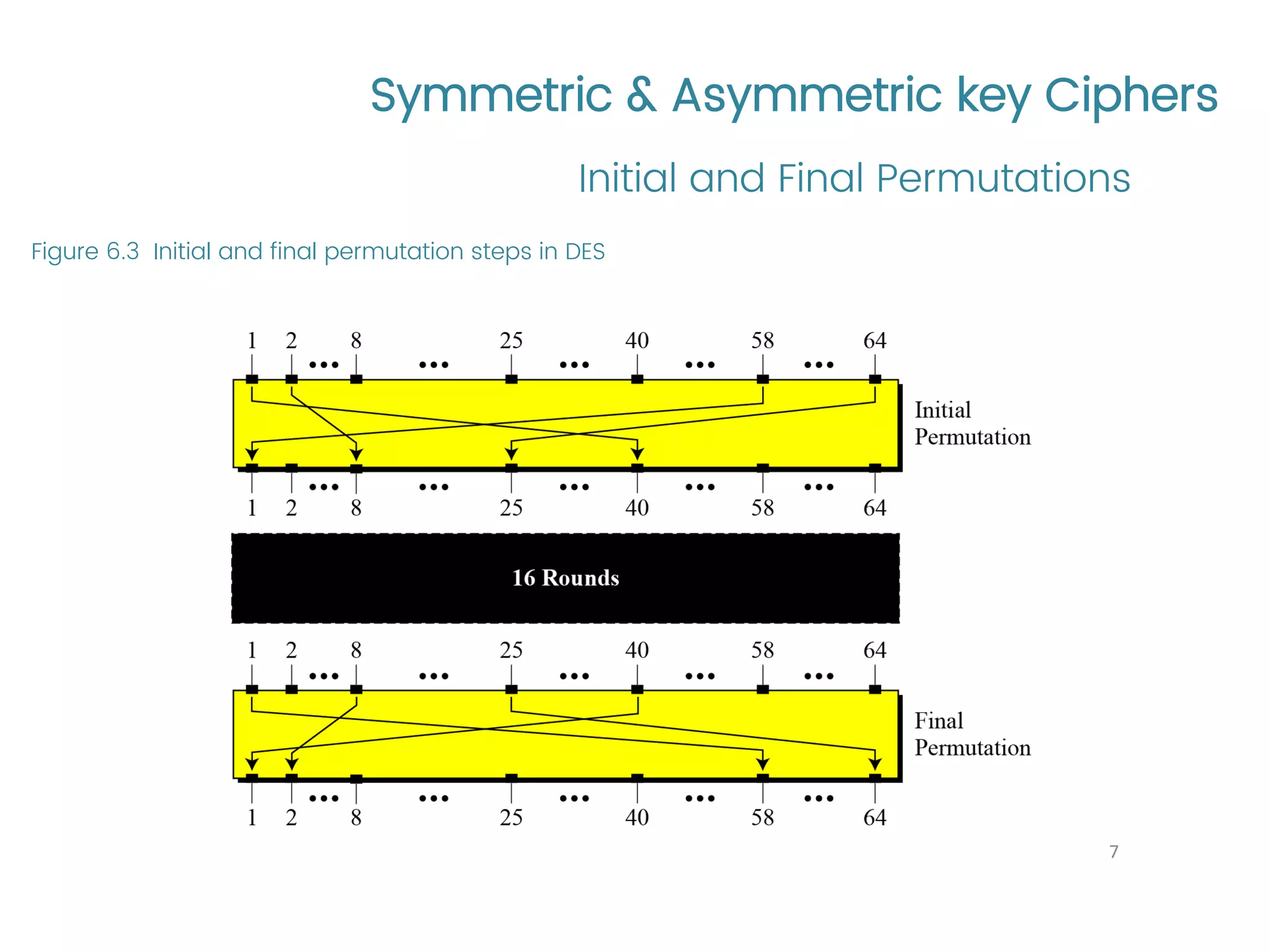 Symmetric & Asymmetric key Ciphers

Initial and Final Permutations

Figure 6.3 Initial and final permutation steps in DES

1 2 ••• 8 ••• 25 ••• 40 ••• 58 ••• 64

Initial Permutation

1 2 ••• 8 ••• 25 ••• 40 ••• 58 ••• 64

16 Rounds

1 2 ••• 8 ••• 25 ••• 40 ••• 58 ••• 64

Final Permutation

1 2 ••• 8 ••• 25 ••• 40 ••• 58 ••• 64

7